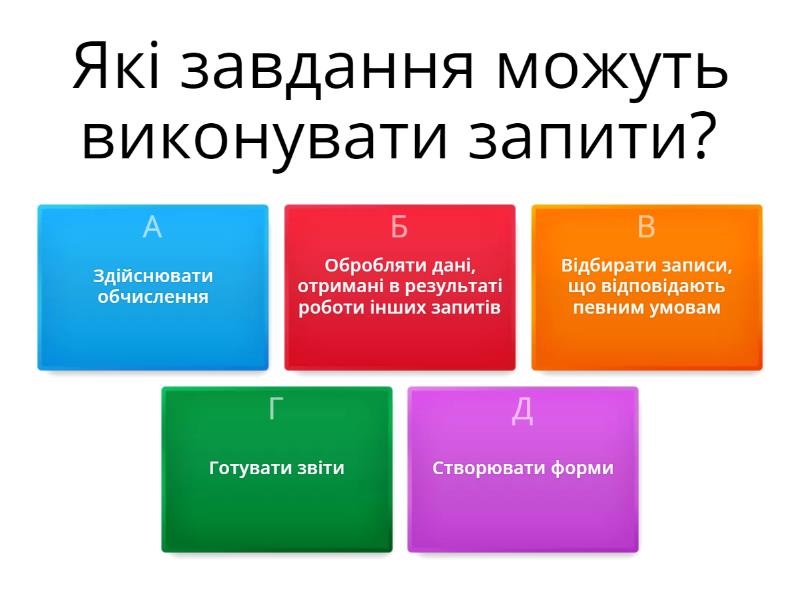 Які завдання можуть виконувати запити?

А
Здійснювати обчислення

Б
Обробляти дані, отримані в результаті роботи інших запитів

В
Відбирати записи, що відповідають певним умовам

Г
Готувати звіти

Д
Створювати форми